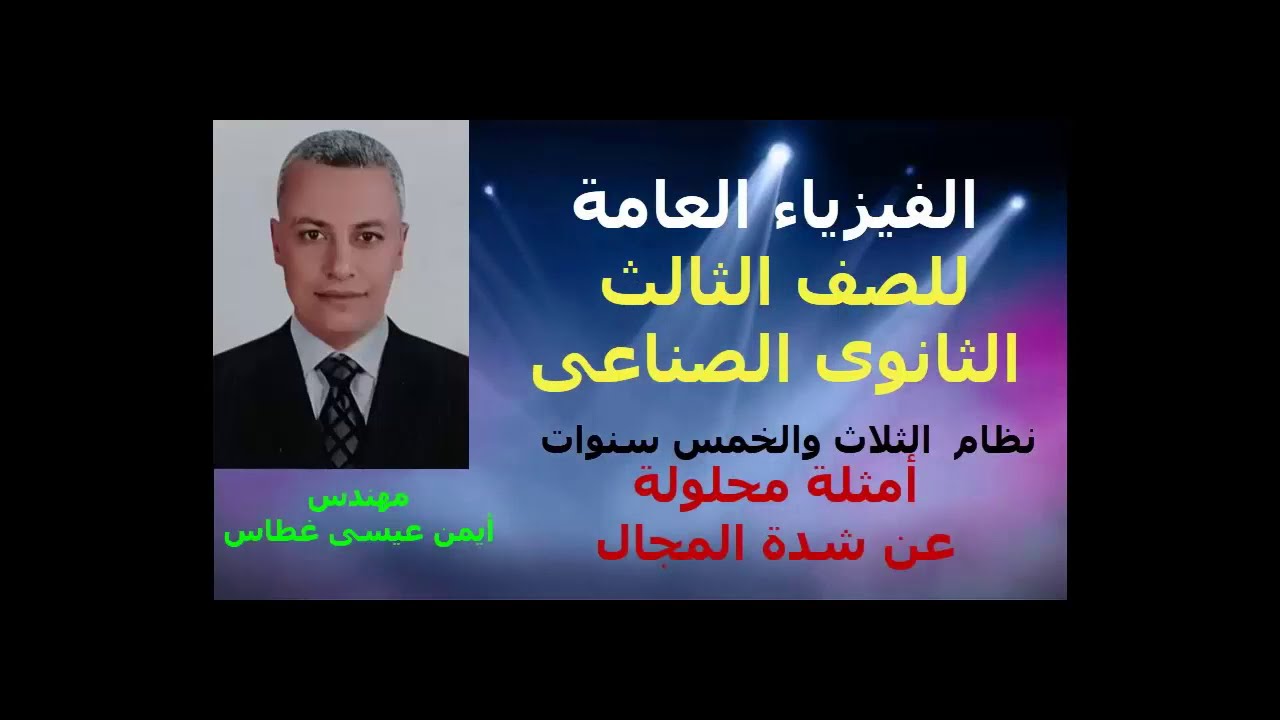 الفيزياء العامة
للصف الثالث
الثانوى الصناعى

نظام الثلاث والخمس سنوات
أمثلة محلولة
عن شدة المجال

مهندس
أيمن عيسى غطاس